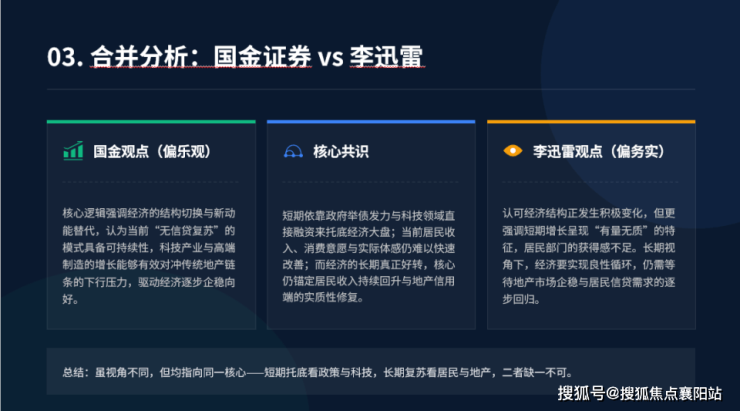 03. 合并分析：国金证券 vs 李迅雷

国金观点（偏乐观）

核心逻辑强调经济的结构切换与新动能替代，认为当前“无信贷复苏”的模式具备可持续性，科技产业与高端制造的增长能够有效对冲传统地产链条的下行压力，驱动经济逐步企稳向好。

核心共识

短期依靠政府举债发力与科技领域直接融资来托底经济大盘；当前居民收入、消费意愿与实际体感仍难以快速改善；而经济的长期真正好转，核心仍锚定居民收入持续回升与地产信用端的实质性修复。

李迅雷观点（偏务实）

认可经济结构正发生积极变化，但更强调短期增长呈现“有量无质”的特征，居民部门的获得感不足。长期视角下，经济要实现良性循环，仍需等待地产市场企稳与居民信贷需求的逐步回归。

总结：虽视角不同，但均指向同一核心——短期托底看政策与科技，长期复苏看居民与地产，二者缺一不可。

搜狐号@搜狐焦点襄阳站